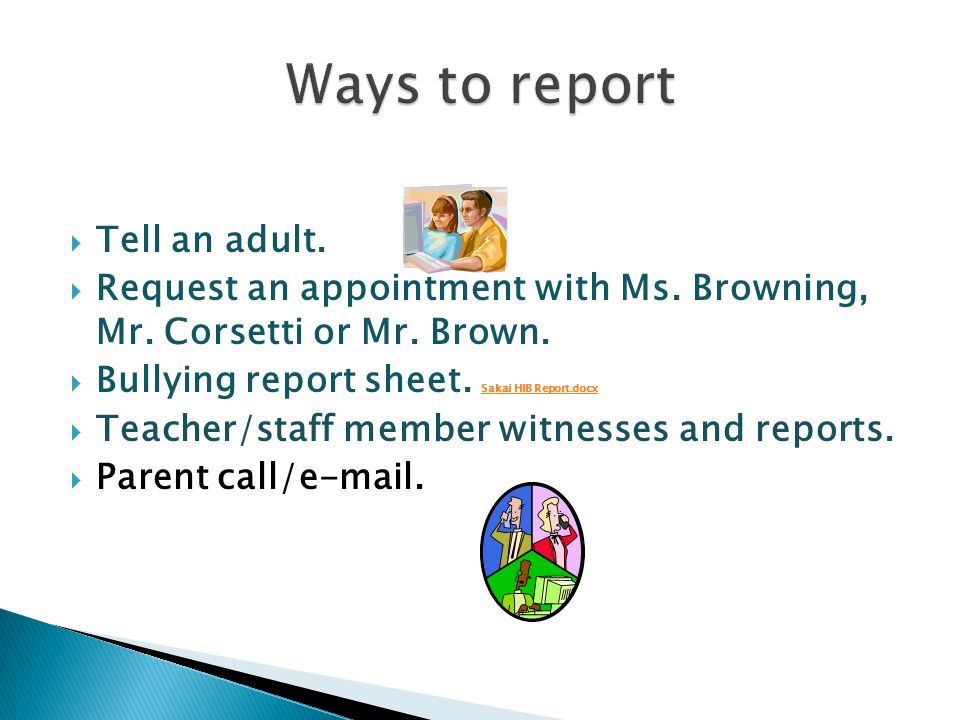 Ways to report

Tell an adult.
Request an appointment with Ms. Browning, Mr. Corsetti or Mr. Brown.
Bullying report sheet. Sakai HIB Report.docx
Teacher/staff member witnesses and reports.
Parent call/e-mail.